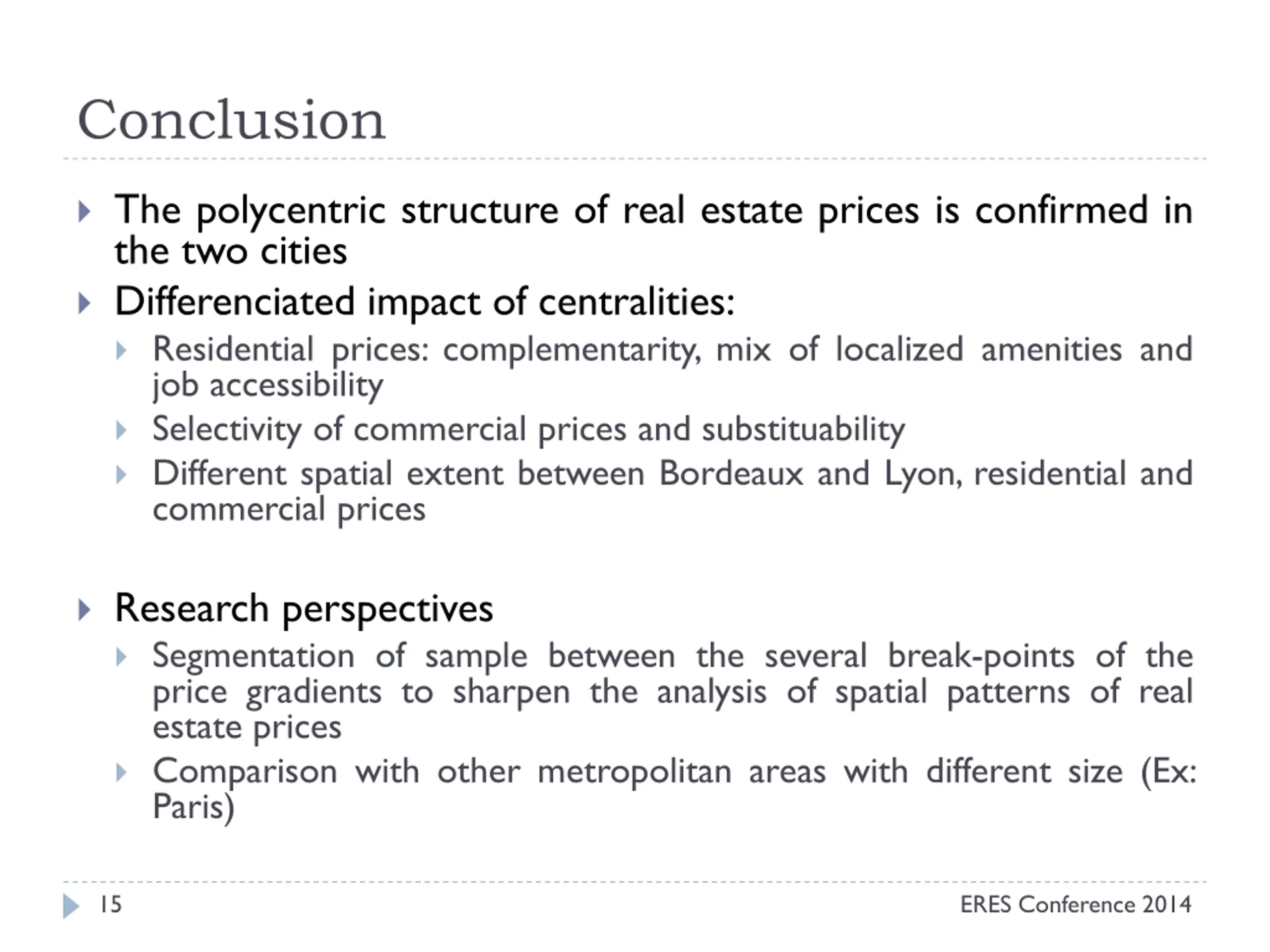 Conclusion

The polycentric structure of real estate prices is confirmed in the two cities

Differenciated impact of centralities:

Residential prices: complementarity, mix of localized amenities and job accessibility

Selectivity of commercial prices and substituability

Different spatial extent between Bordeaux and Lyon, residential and commercial prices

Research perspectives

Segmentation of sample between the several break-points of the price gradients to sharpen the analysis of spatial patterns of real estate prices

Comparison with other metropolitan areas with different size (Ex: Paris)

15

ERES Conference 2014